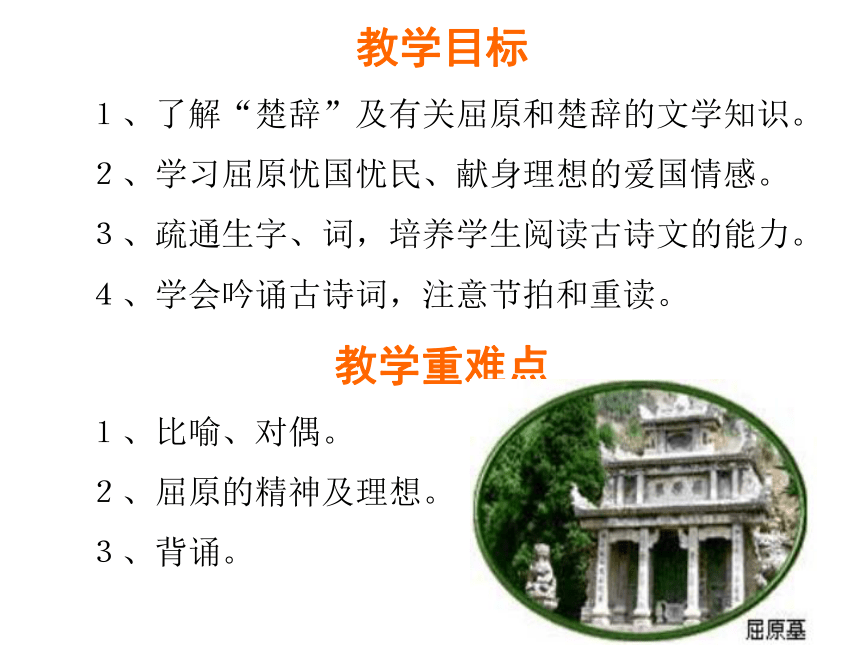 教学目标

1、了解“楚辞”及有关屈原和楚辞的文学知识。

2、学习屈原忧国忧民、献身理想的爱国情感。

3、疏通生字、词，培养学生阅读古诗文的能力。

4、学会吟诵古诗词，注意节拍和重读。

教学重难点

1、比喻、对偶。

2、屈原的精神及理想。

3、背诵。

屈原墓